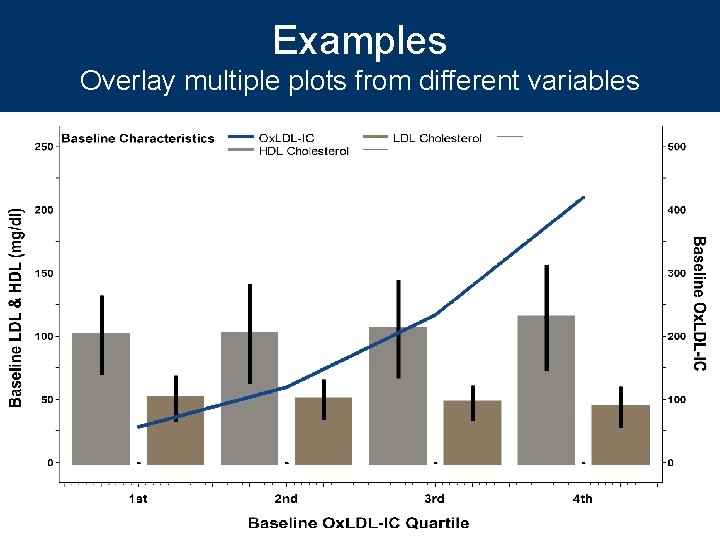 Examples
Overlay multiple plots from different variables

Baseline Characteristics
OxLDL-IC
LDL Cholesterol
HDL Cholesterol

Baseline LDL & HDL (mg/dl)

250
200
150
100
50
0

Baseline OxLDL-IC

500
400
300
200
100
0

1st
2nd
3rd
4th

Baseline OxLDL-IC Quartile